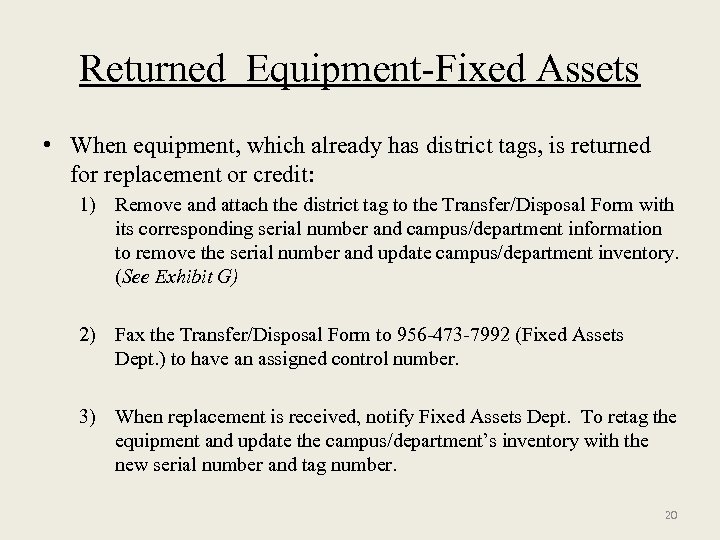 Returned Equipment-Fixed Assets

• When equipment, which already has district tags, is returned for replacement or credit:

1) Remove and attach the district tag to the Transfer/Disposal Form with its corresponding serial number and campus/department information to remove the serial number and update campus/department inventory. (See Exhibit G)

2) Fax the Transfer/Disposal Form to 956-473-7992 (Fixed Assets Dept.) to have an assigned control number.

3) When replacement is received, notify Fixed Assets Dept. To retag the equipment and update the campus/department's inventory with the new serial number and tag number.

20